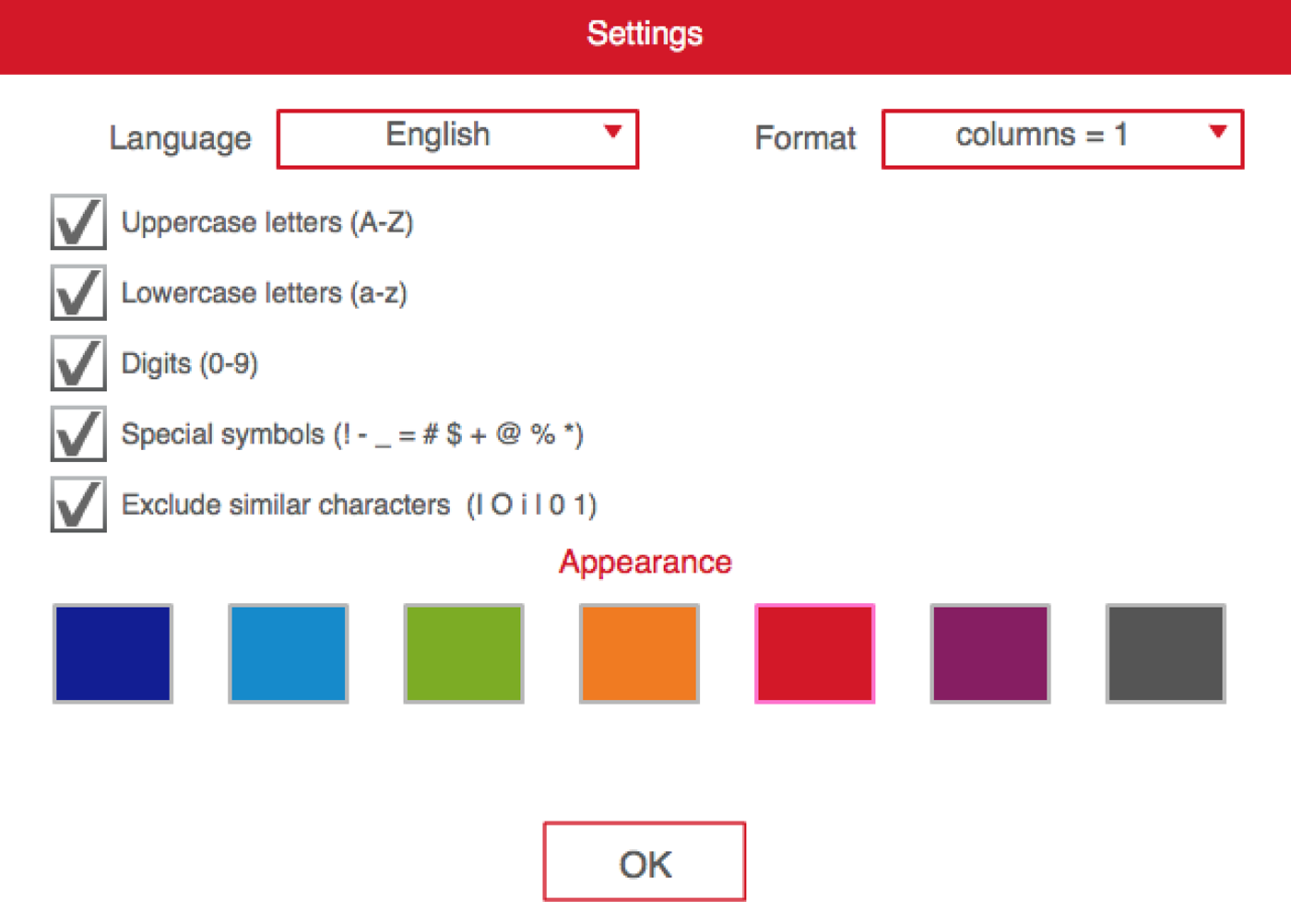 Settings

Language English

Format columns = 1

Uppercase letters (A-Z)

Lowercase letters (a-z)

Digits (0-9)

Special symbols (! - _ = # $ + @ % *)

Exclude similar characters (I O i l 0 1)

Appearance

OK